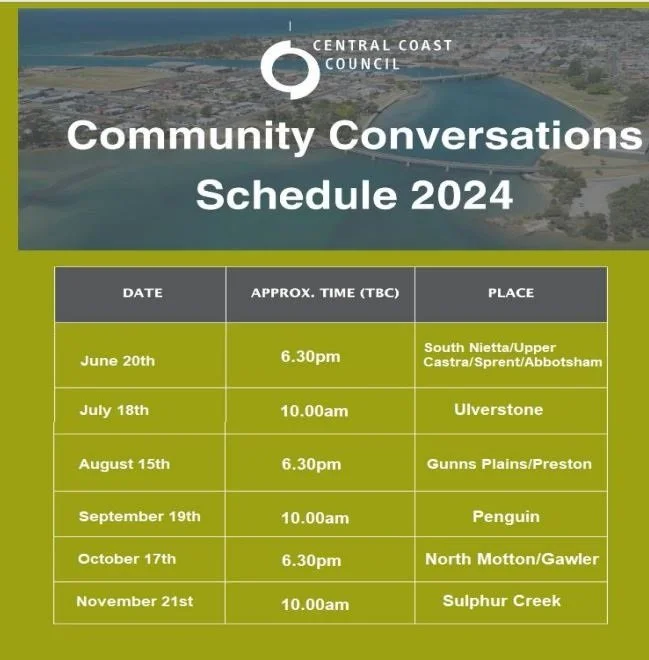 CENTRAL COAST COUNCIL

Community Conversations Schedule 2024

| DATE | APPROX. TIME (TBC) | PLACE |
|---|---|---|
| June 20th | 6.30pm | South Nietta/Upper Castra/Sprent/Abbotsham |
| July 18th | 10.00am | Ulverstone |
| August 15th | 6.30pm | Gunns Plains/Preston |
| September 19th | 10.00am | Penguin |
| October 17th | 6.30pm | North Motton/Gawler |
| November 21st | 10.00am | Sulphur Creek |